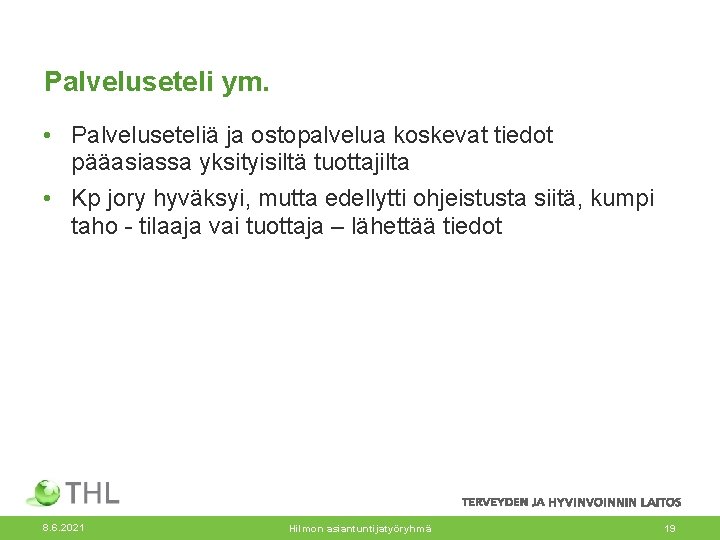 Palveluseteli ym.

• Palveluseteliä ja ostopalvelua koskevat tiedot pääasiassa yksityisiltä tuottajilta

• Kp jory hyväksyi, mutta edellytti ohjeistusta siitä, kumpi taho - tilaaja vai tuottaja – lähettää tiedot

THL

TERVEYDEN JA HYVINVOINNIN LAITOS

8.6.2021

Hilmon asiantuntijatyöryhmä

19